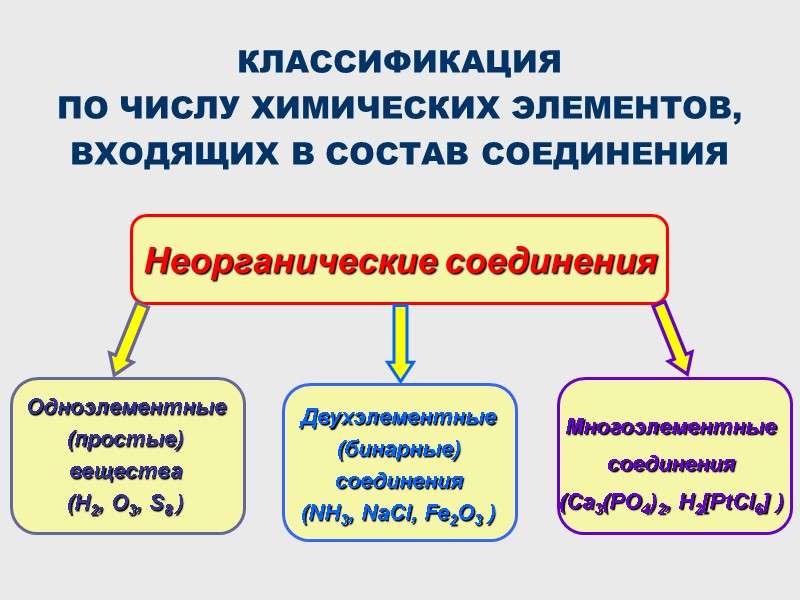 КЛАССИФИКАЦИЯ
ПО ЧИСЛУ ХИМИЧЕСКИХ ЭЛЕМЕНТОВ,
ВХОДЯЩИХ В СОСТАВ СОЕДИНЕНИЯ

Неорганические соединения

Одноэлементные (простые) вещества ($H_2$, $O_3$, $S_8$)

Двухэлементные (бинарные) соединения ($NH_3$, $NaCl$, $Fe_2O_3$ )

Многоэлементные соединения ($Ca_3(PO_4)_2$, $H_2[PtCl_6]$ )